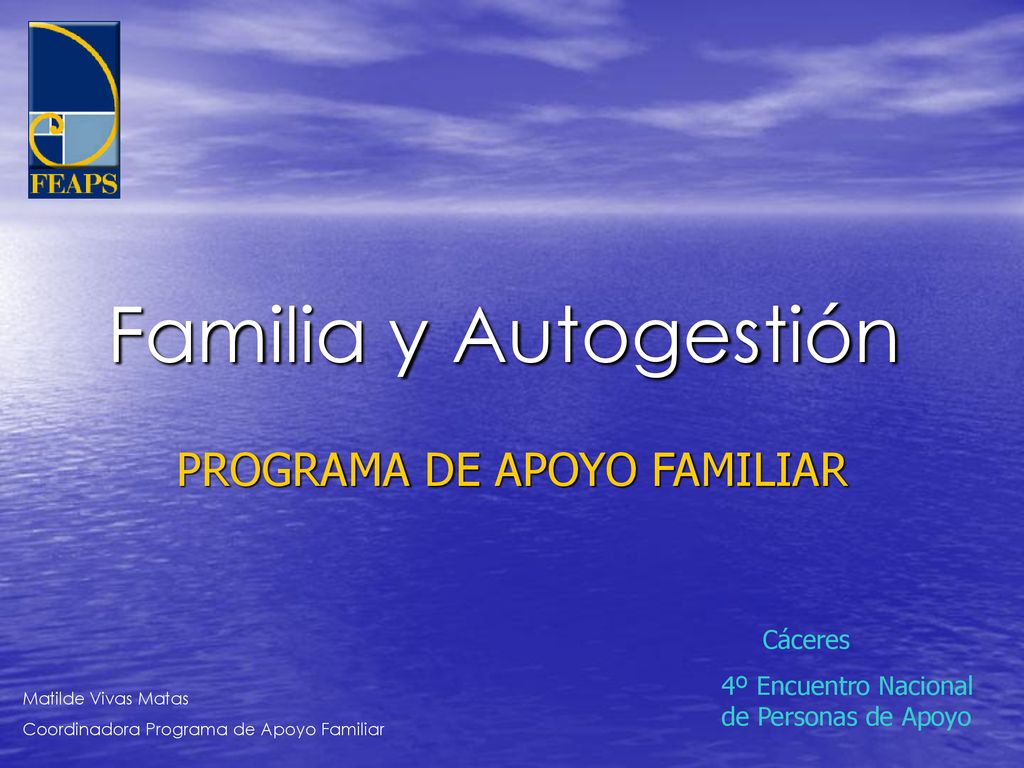 FEAPS

Familia y Autogestión

PROGRAMA DE APOYO FAMILIAR

Cáceres

4º Encuentro Nacional de Personas de Apoyo

Matilde Vivas Matas

Coordinadora Programa de Apoyo Familiar